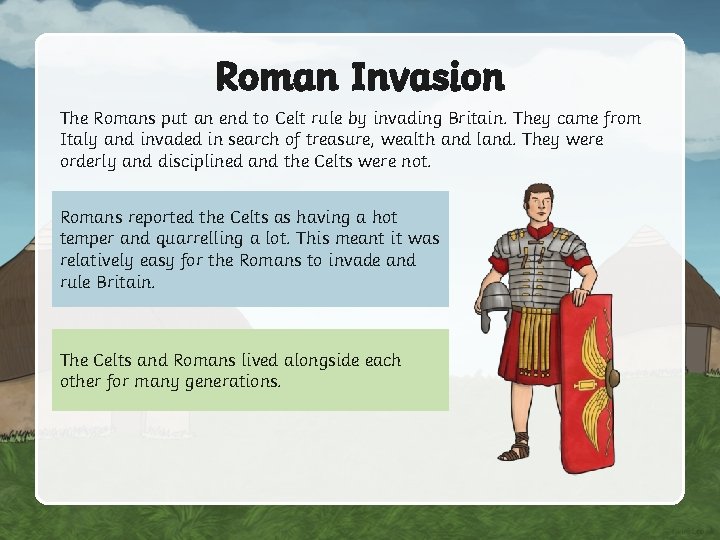 Roman Invasion

The Romans put an end to Celt rule by invading Britain. They came from Italy and invaded in search of treasure, wealth and land. They were orderly and disciplined and the Celts were not.

Romans reported the Celts as having a hot temper and quarrelling a lot. This meant it was relatively easy for the Romans to invade and rule Britain.

The Celts and Romans lived alongside each other for many generations.